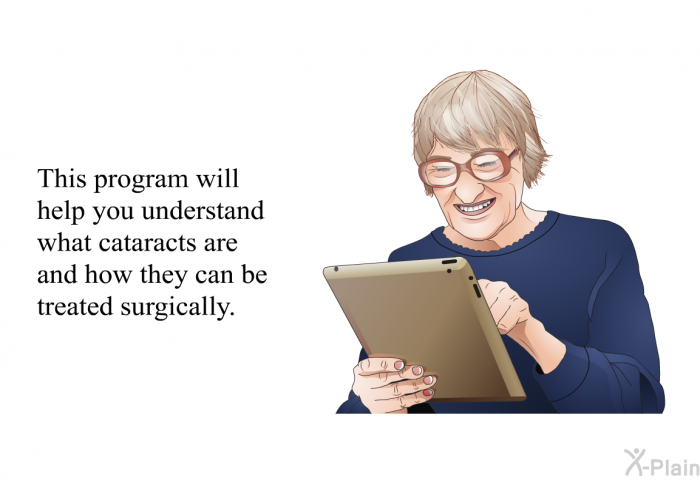 This program will help you understand what cataracts are and how they can be treated surgically.

X-Plain